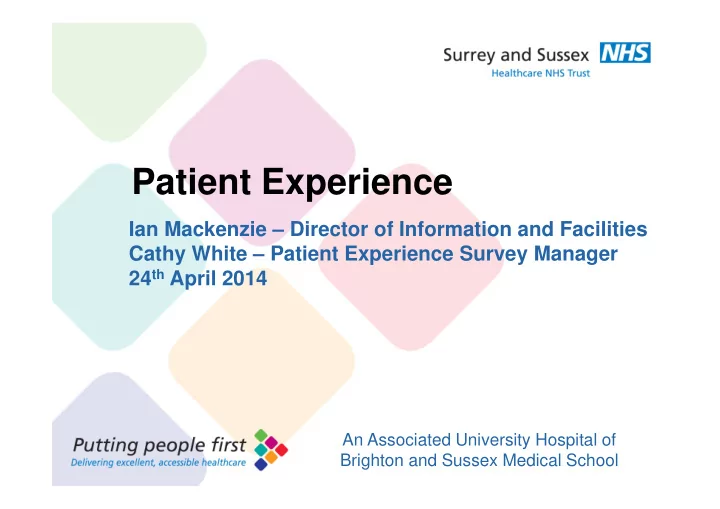 Surrey and Sussex NHS
Healthcare NHS Trust

Patient Experience

Ian Mackenzie – Director of Information and Facilities
Cathy White – Patient Experience Survey Manager
24th April 2014

Putting people first
Delivering excellent, accessible healthcare

An Associated University Hospital of Brighton and Sussex Medical School